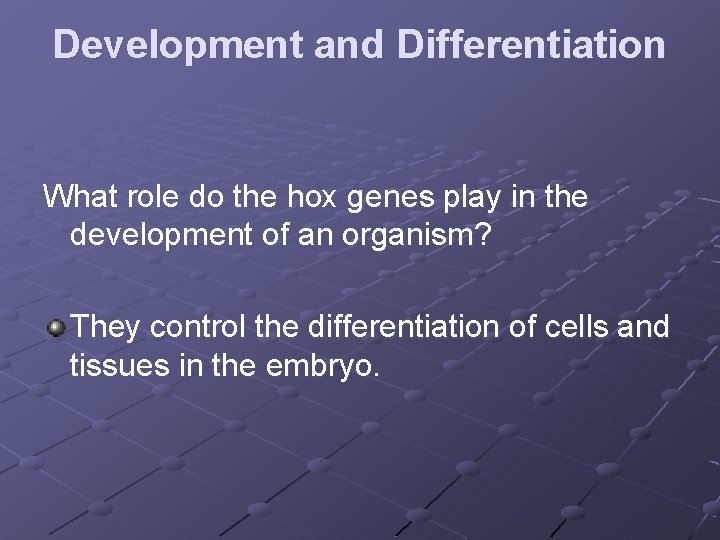 Development and Differentiation

What role do the hox genes play in the development of an organism?

They control the differentiation of cells and tissues in the embryo.